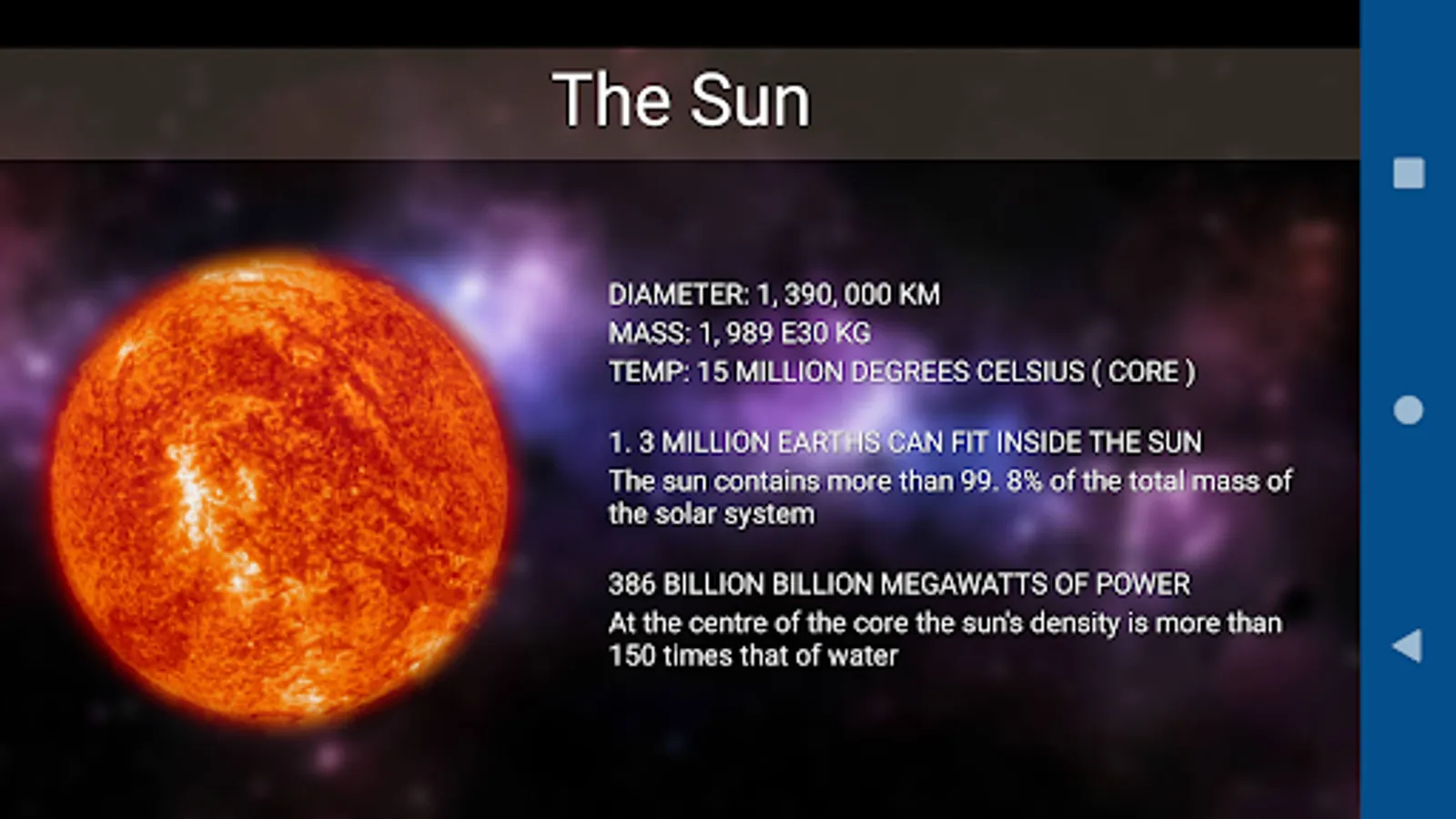 The Sun

DIAMETER: 1, 390, 000 KM
MASS: 1, 989 E30 KG
TEMP: 15 MILLION DEGREES CELSIUS ( CORE )

1. 3 MILLION EARTHS CAN FIT INSIDE THE SUN
The sun contains more than 99. 8% of the total mass of the solar system

386 BILLION BILLION MEGAWATTS OF POWER
At the centre of the core the sun's density is more than 150 times that of water